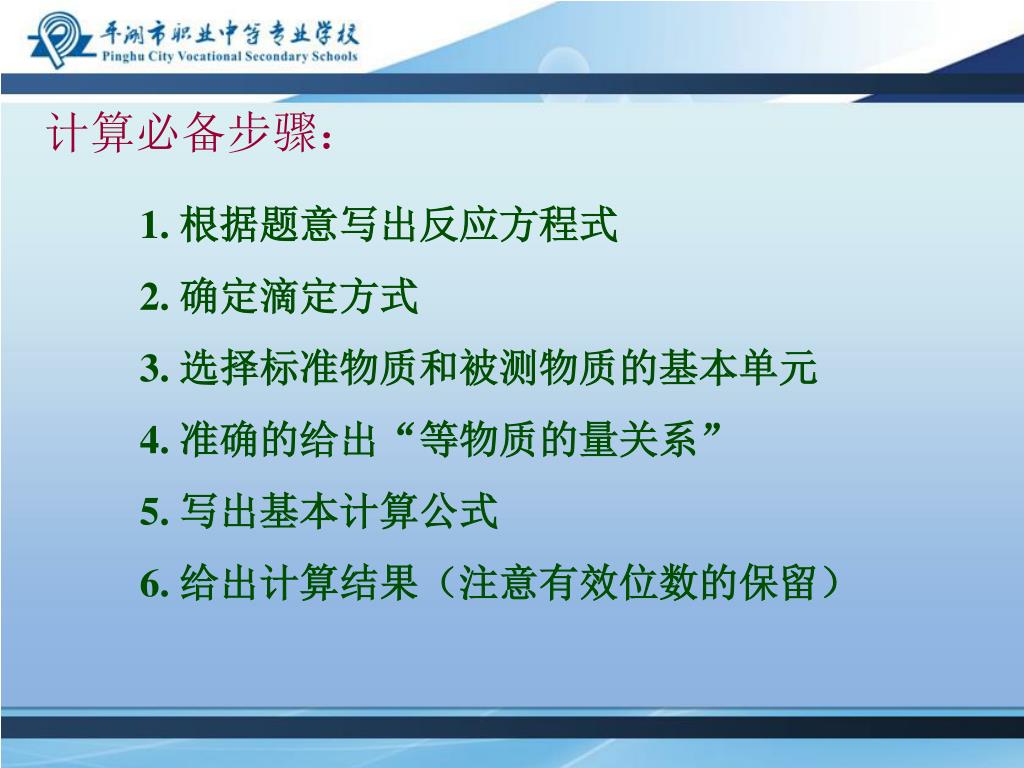 平湖市职业中等专业学校
Pinghu City Vocational Secondary Schools

计算必备步骤：

1. 根据题意写出反应方程式

2. 确定滴定方式

3. 选择标准物质和被测物质的基本单元

4. 准确的给出“等物质的量关系”

5. 写出基本计算公式

6. 给出计算结果（注意有效位数的保留）